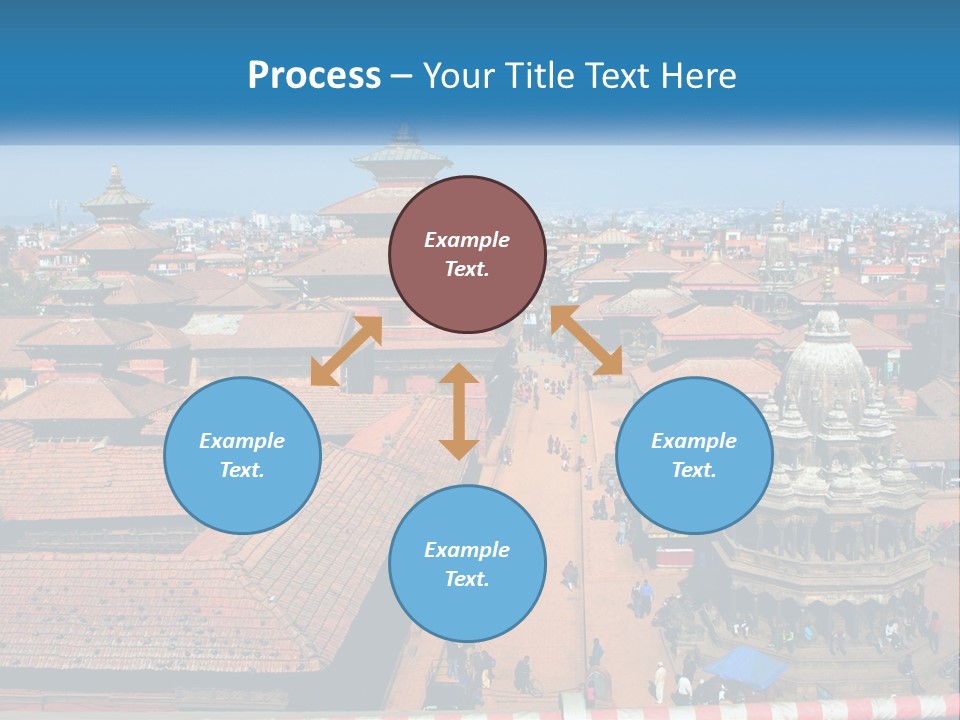 Process – Your Title Text Here

Example Text.

Example Text.

Example Text.

Example Text.